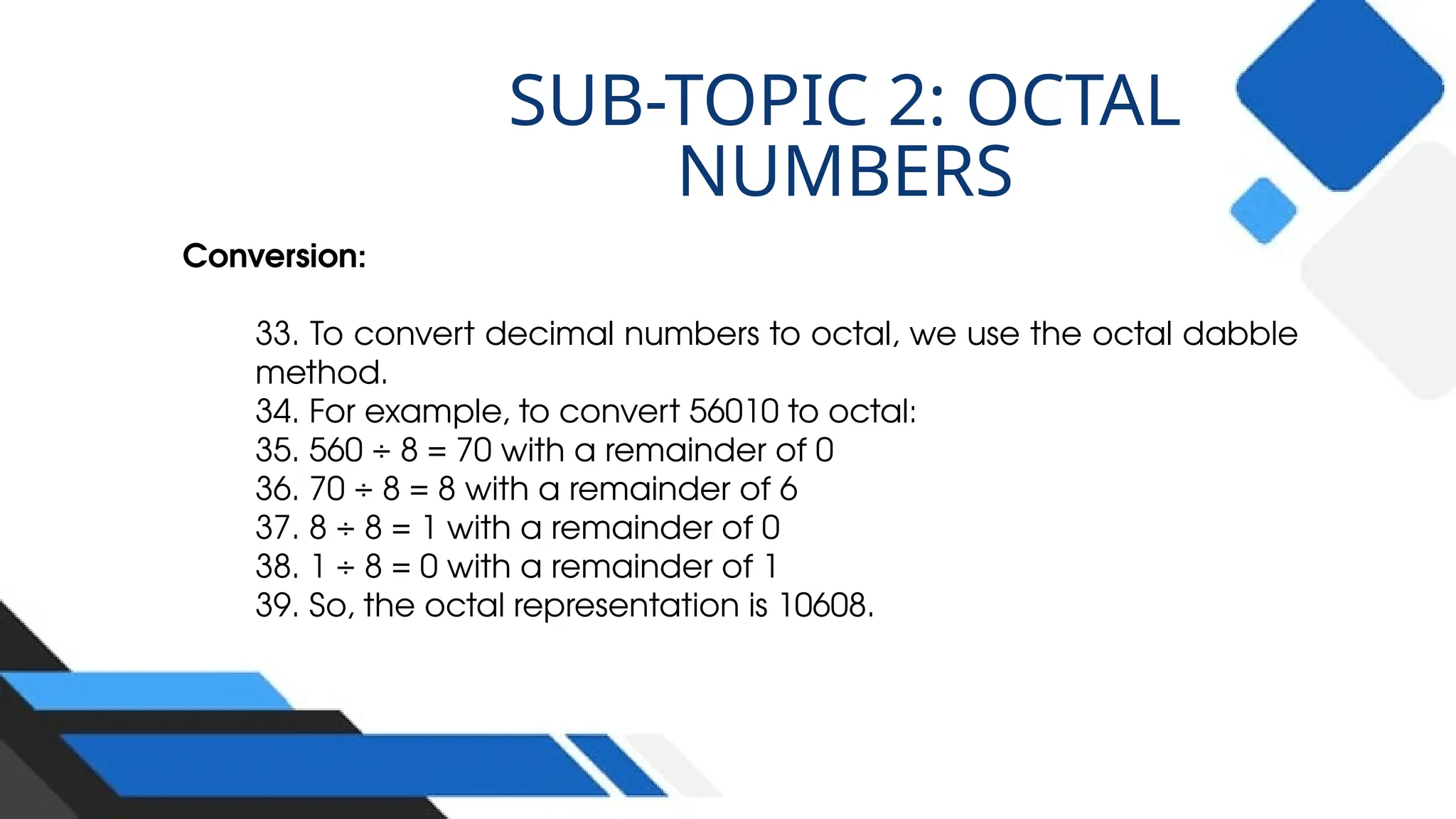 SUB-TOPIC 2: OCTAL NUMBERS

Conversion:

33. To convert decimal numbers to octal, we use the octal dabble method.
34. For example, to convert 56010 to octal:
35. 560 ÷ 8 = 70 with a remainder of 0
36. 70 ÷ 8 = 8 with a remainder of 6
37. 8 ÷ 8 = 1 with a remainder of 0
38. 1 ÷ 8 = 0 with a remainder of 1
39. So, the octal representation is 10608.